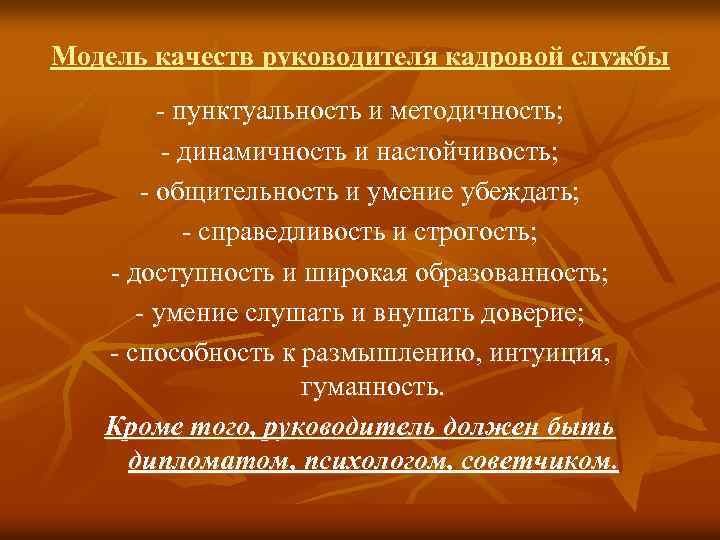 Модель качеств руководителя кадровой службы

- пунктуальность и методичность;
- динамичность и настойчивость;
- общительность и умение убеждать;
- справедливость и строгость;
- доступность и широкая образованность;
- умение слушать и внушать доверие;
- способность к размышлению, интуиция, гуманность.

Кроме того, руководитель должен быть дипломатом, психологом, советчиком.